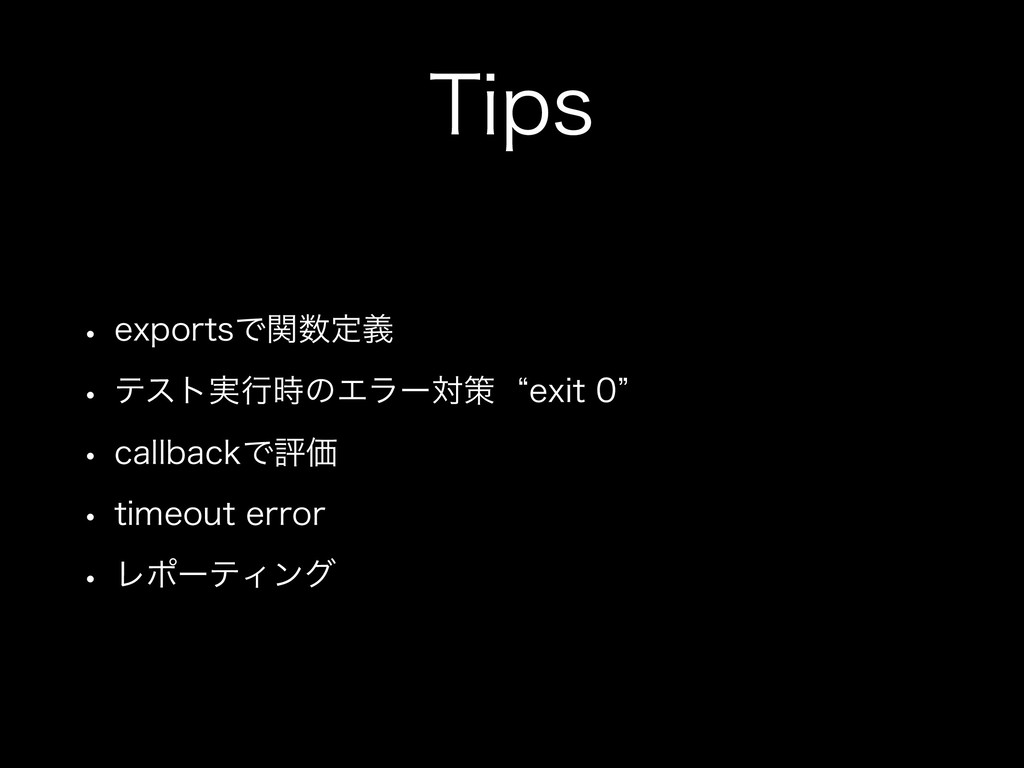 Tips

• exportsで関数定義

• テスト実行時のエラー対策 “exit 0”

• callbackで評価

• timeout error

• レポーティング